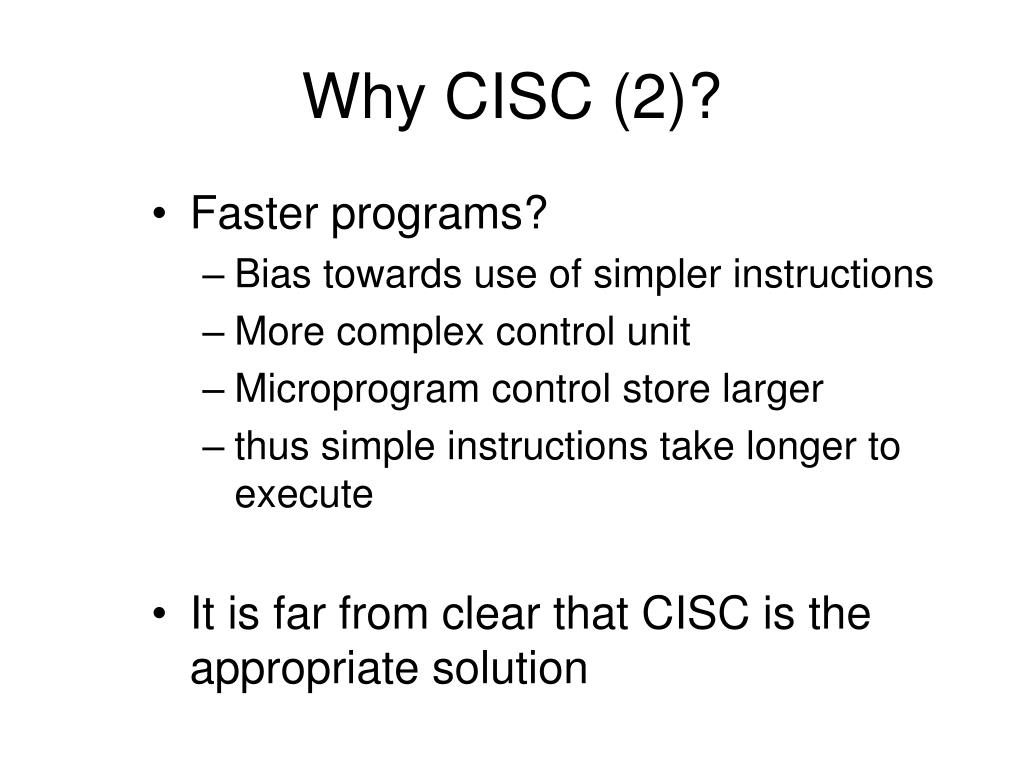 Why CISC (2)?

• Faster programs?
– Bias towards use of simpler instructions
– More complex control unit
– Microprogram control store larger
– thus simple instructions take longer to execute

• It is far from clear that CISC is the appropriate solution